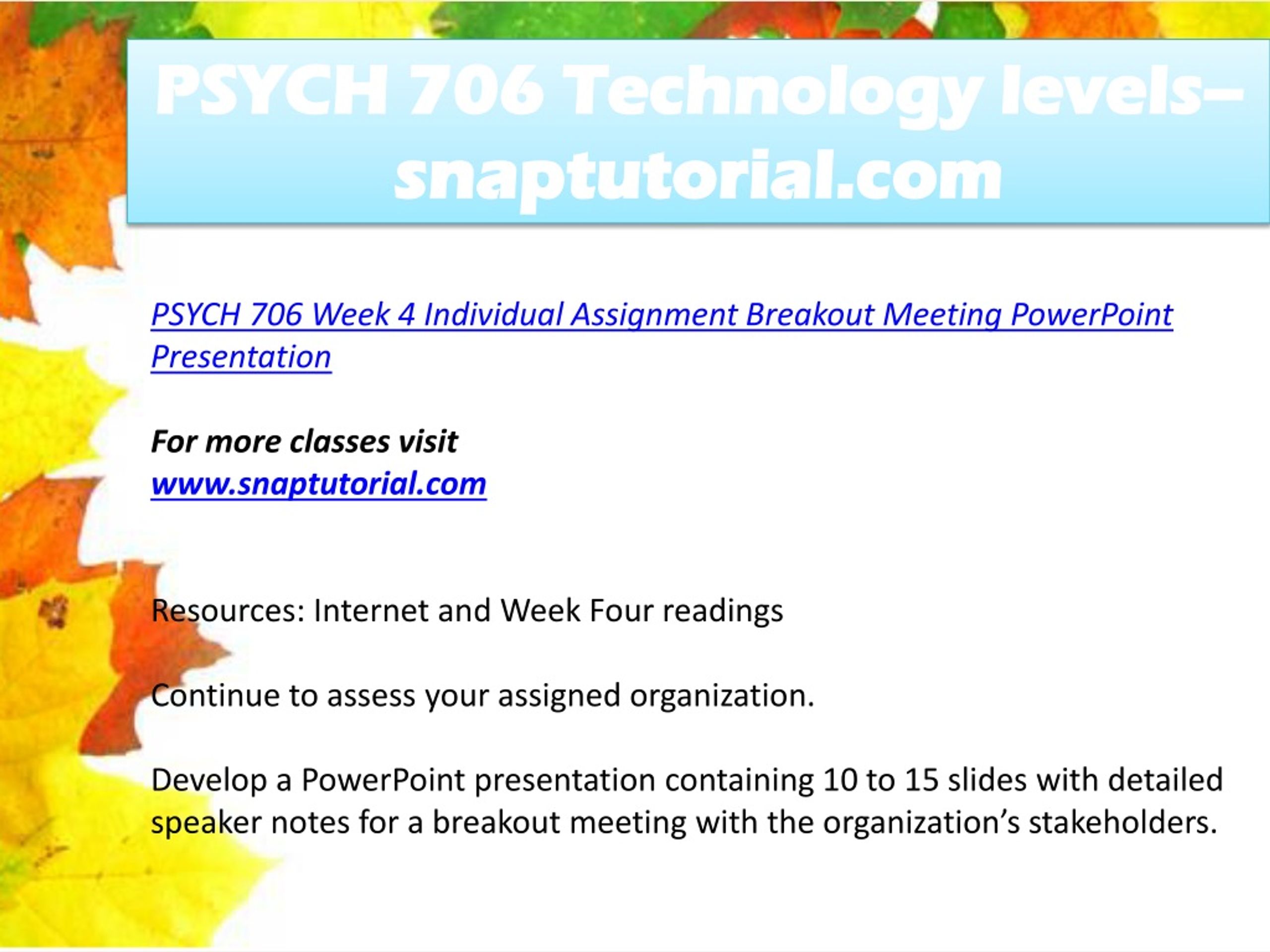 PSYCH 706 Technology levels– snaptutorial.com

PSYCH 706 Week 4 Individual Assignment Breakout Meeting PowerPoint Presentation

For more classes visit
www.snaptutorial.com

Resources: Internet and Week Four readings

Continue to assess your assigned organization.

Develop a PowerPoint presentation containing 10 to 15 slides with detailed speaker notes for a breakout meeting with the organization's stakeholders.